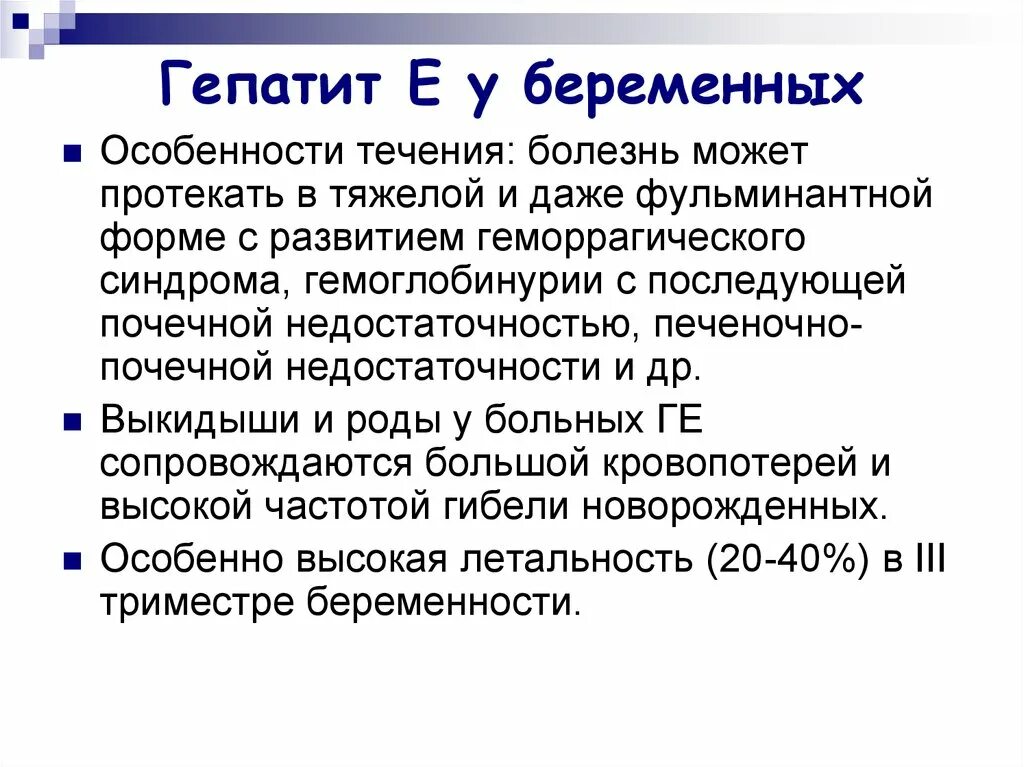 Гепатит Е у беременных

Особенности течения: болезнь может протекать в тяжелой и даже фульминантной форме с развитием геморрагического синдрома, гемоглобинурии с последующей почечной недостаточностью, печеночно-почечной недостаточности и др.

Выкидыши и роды у больных ГЕ сопровождаются большой кровопотерей и высокой частотой гибели новорожденных.

Особенно высокая летальность (20-40%) в III триместре беременности.